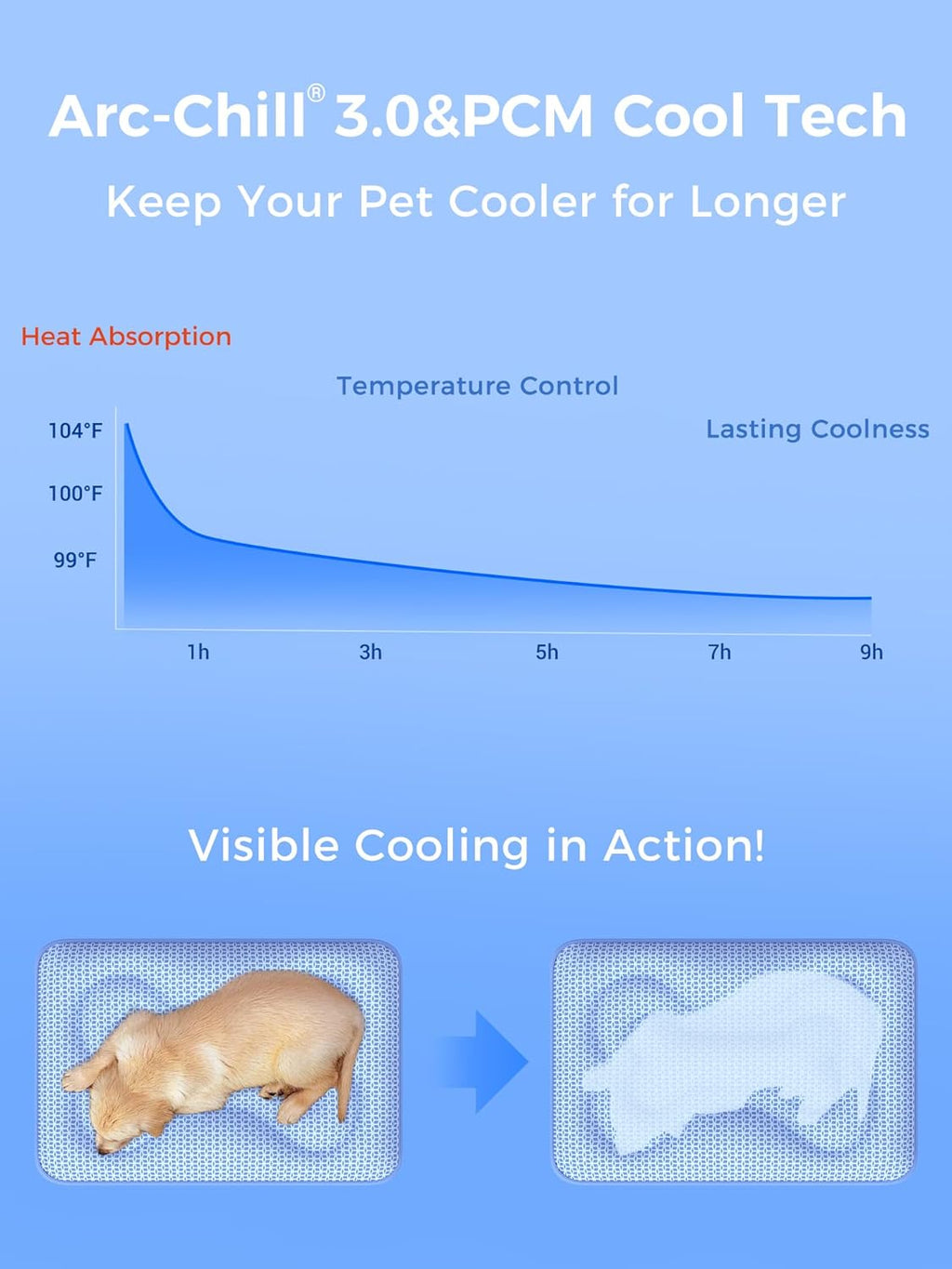 Arc-Chill® 3.0&PCM Cool Tech

Keep Your Pet Cooler for Longer

Heat Absorption

Temperature Control

Lasting Coolness

104°F
100°F
99°F

1h
3h
5h
7h
9h

Visible Cooling in Action!